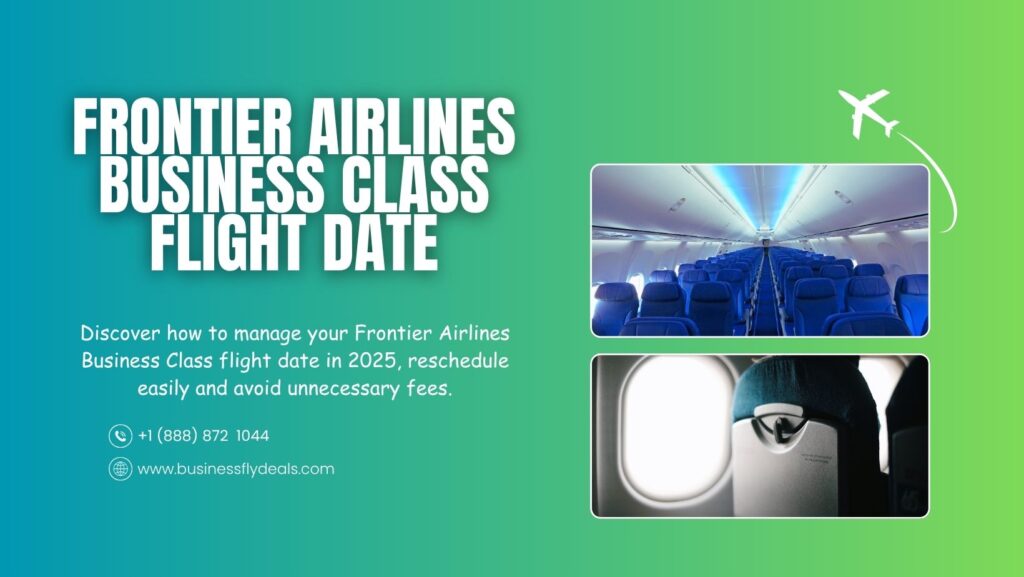 FRONTIER AIRLINES BUSINESS CLASS FLIGHT DATE

Discover how to manage your Frontier Airlines Business Class flight date in 2025, reschedule easily and avoid unnecessary fees.

+1 (888) 872 1044

www.businessflydeals.com